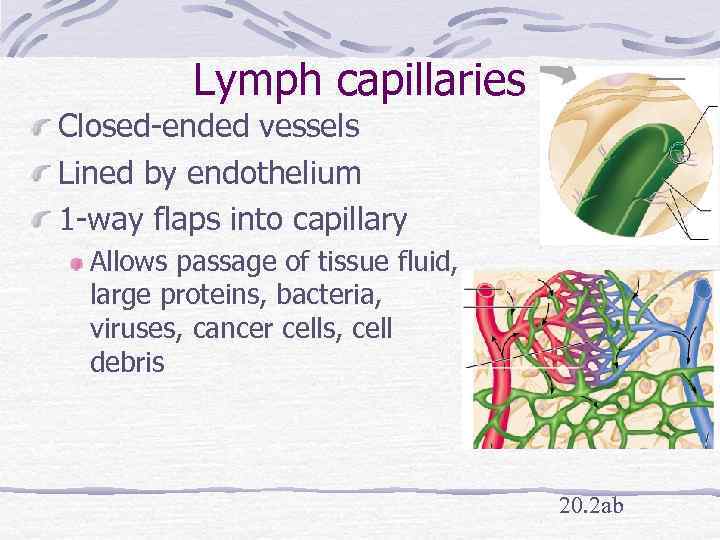 Lymph capillaries

Closed-ended vessels

Lined by endothelium

1-way flaps into capillary

Allows passage of tissue fluid, large proteins, bacteria, viruses, cancer cells, cell debris

20.2ab